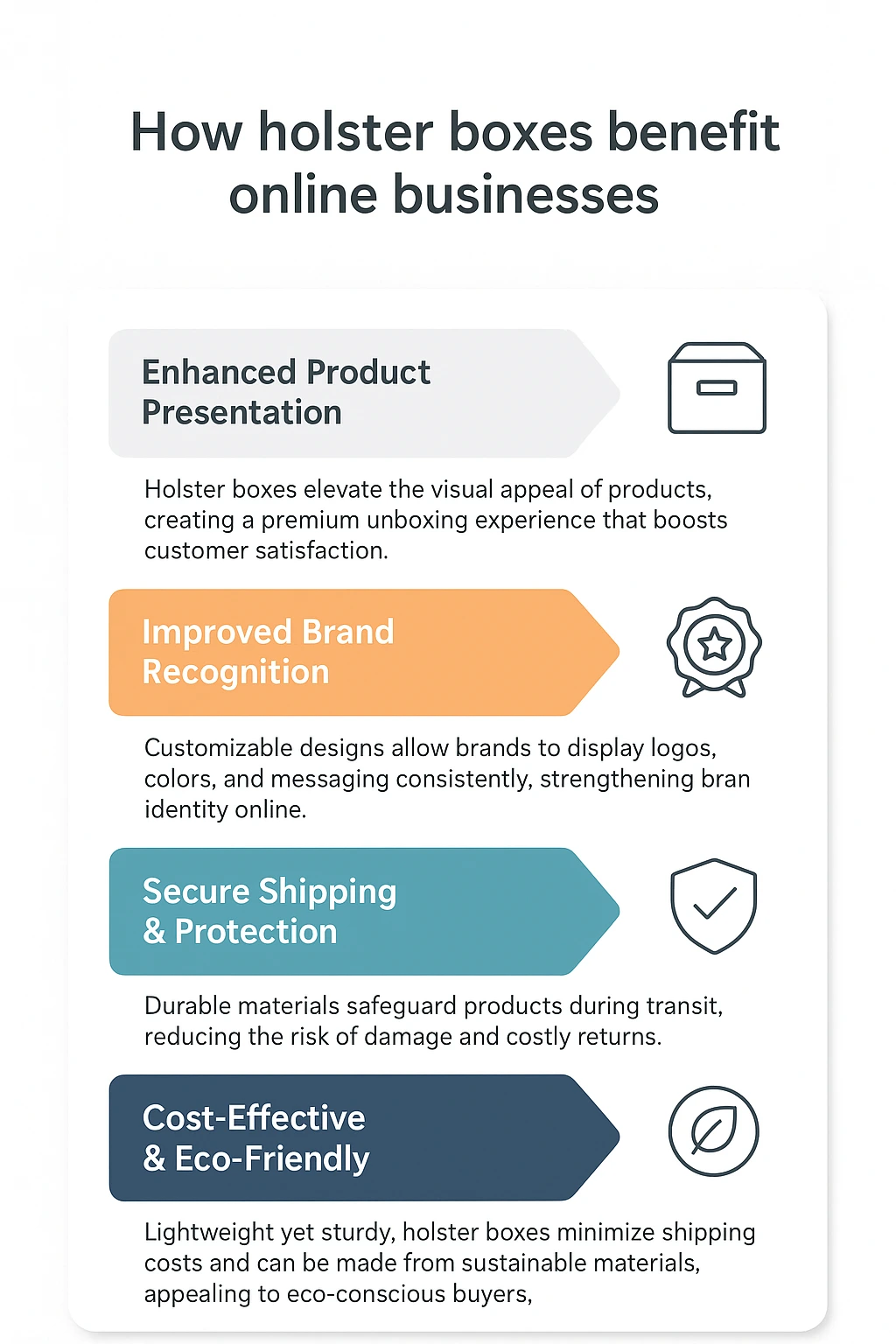 How holster boxes benefit online businesses

Enhanced Product Presentation

Holster boxes elevate the visual appeal of products, creating a premium unboxing experience that boosts customer satisfaction.

Improved Brand Recognition

Customizable designs allow brands to display logos, colors, and messaging consistently, strengthening bran identity online.

Secure Shipping & Protection

Durable materials safeguard products during transit, reducing the risk of damage and costly returns.

Cost-Effective & Eco-Friendly

Lightweight yet sturdy, holster boxes minimize shipping costs and can be made from sustainable materials, appealing to eco-conscious buyers,